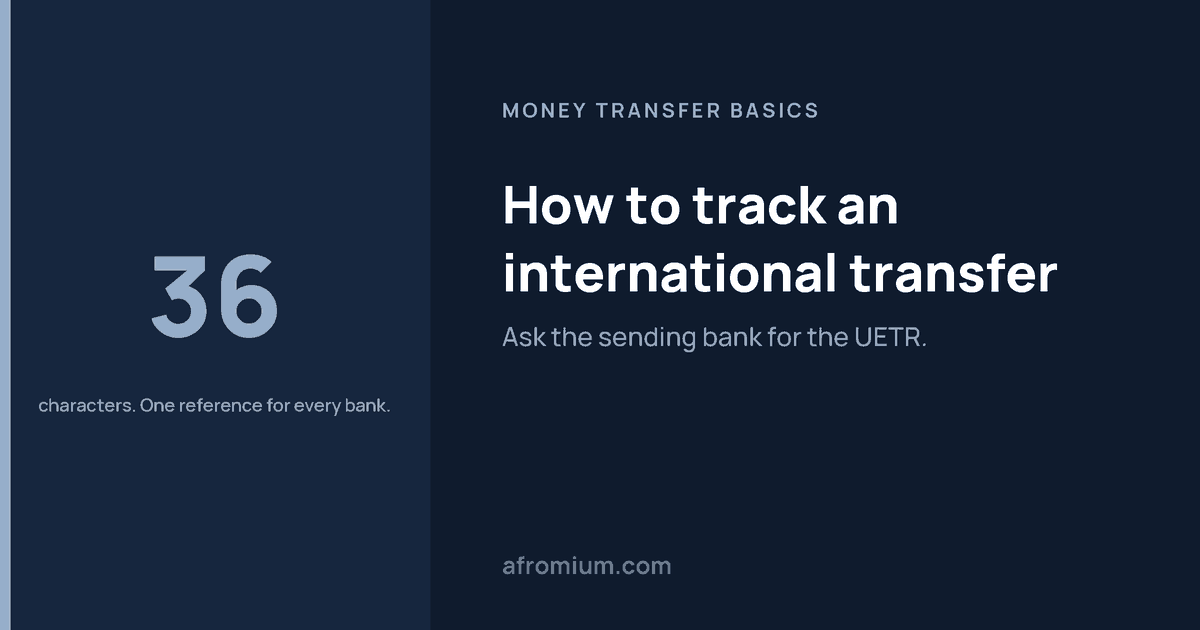 36

characters. One reference for every bank.

MONEY TRANSFER BASICS

How to track an international transfer

Ask the sending bank for the UETR.

afromium.com